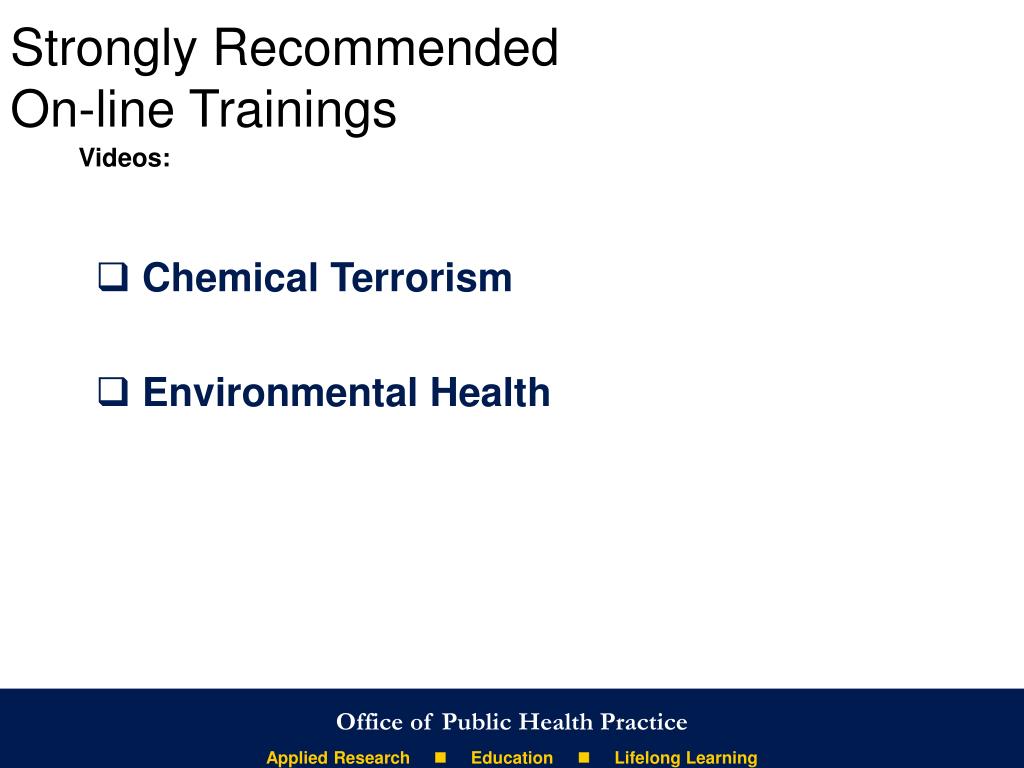 Strongly Recommended
On-line Trainings

Videos:

❑ Chemical Terrorism

❑ Environmental Health

Office of Public Health Practice

Applied Research ■ Education ■ Lifelong Learning